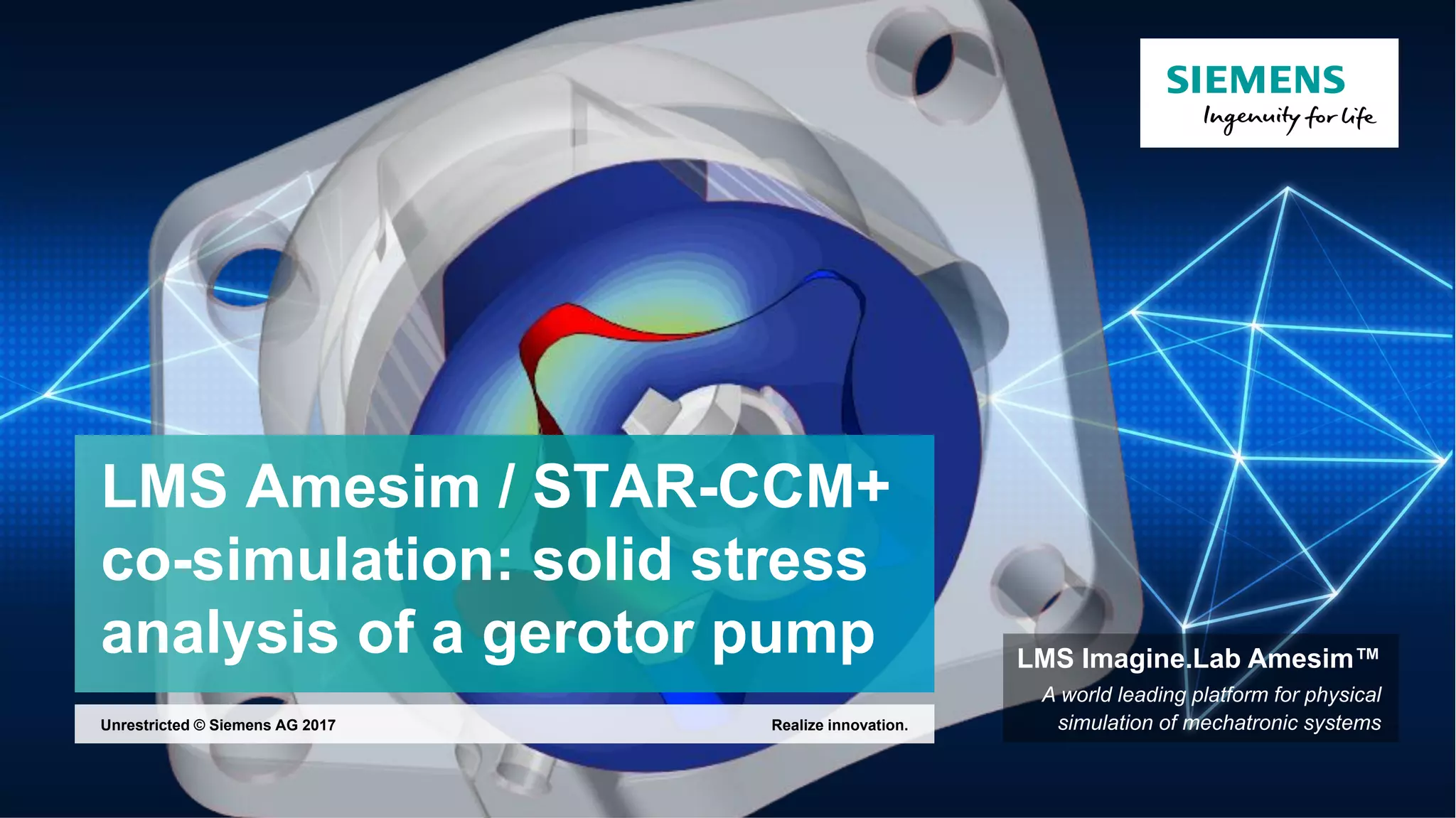 SIEMENS
Ingenuity for life

LMS Amesim / STAR-CCM+ co-simulation: solid stress analysis of a gerotor pump

Unrestricted © Siemens AG 2017

Realize innovation.

LMS Imagine.Lab Amesim™
A world leading platform for physical simulation of mechatronic systems